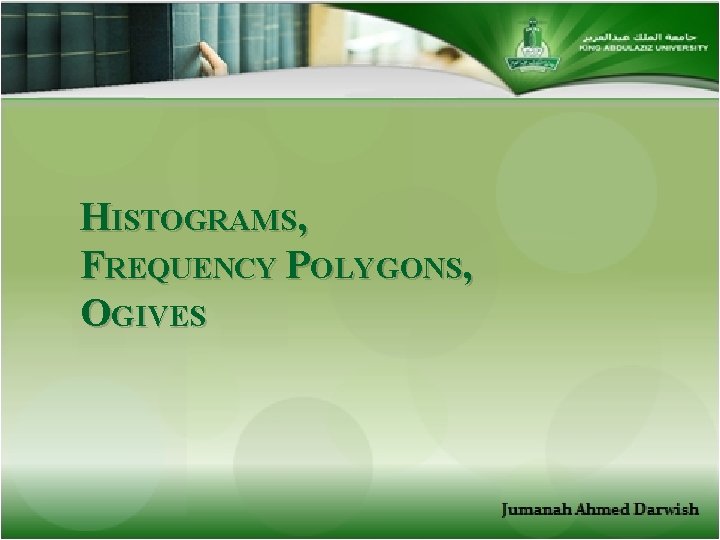 جامعة الملك عبدالعزيز
KING ABDULAZIZ UNIVERSITY

HISTOGRAMS,
FREQUENCY POLYGONS,
OGIVES

Jumanah Ahmed Darwish